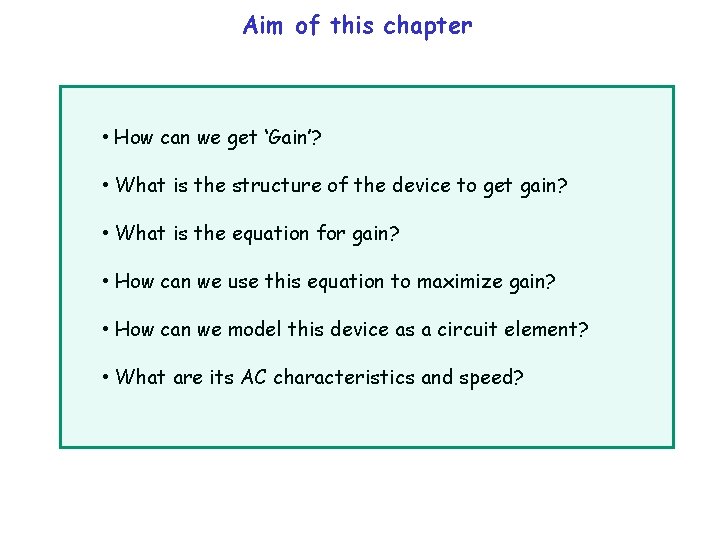 Aim of this chapter

• How can we get ‘Gain’?

• What is the structure of the device to get gain?

• What is the equation for gain?

• How can we use this equation to maximize gain?

• How can we model this device as a circuit element?

• What are its AC characteristics and speed?